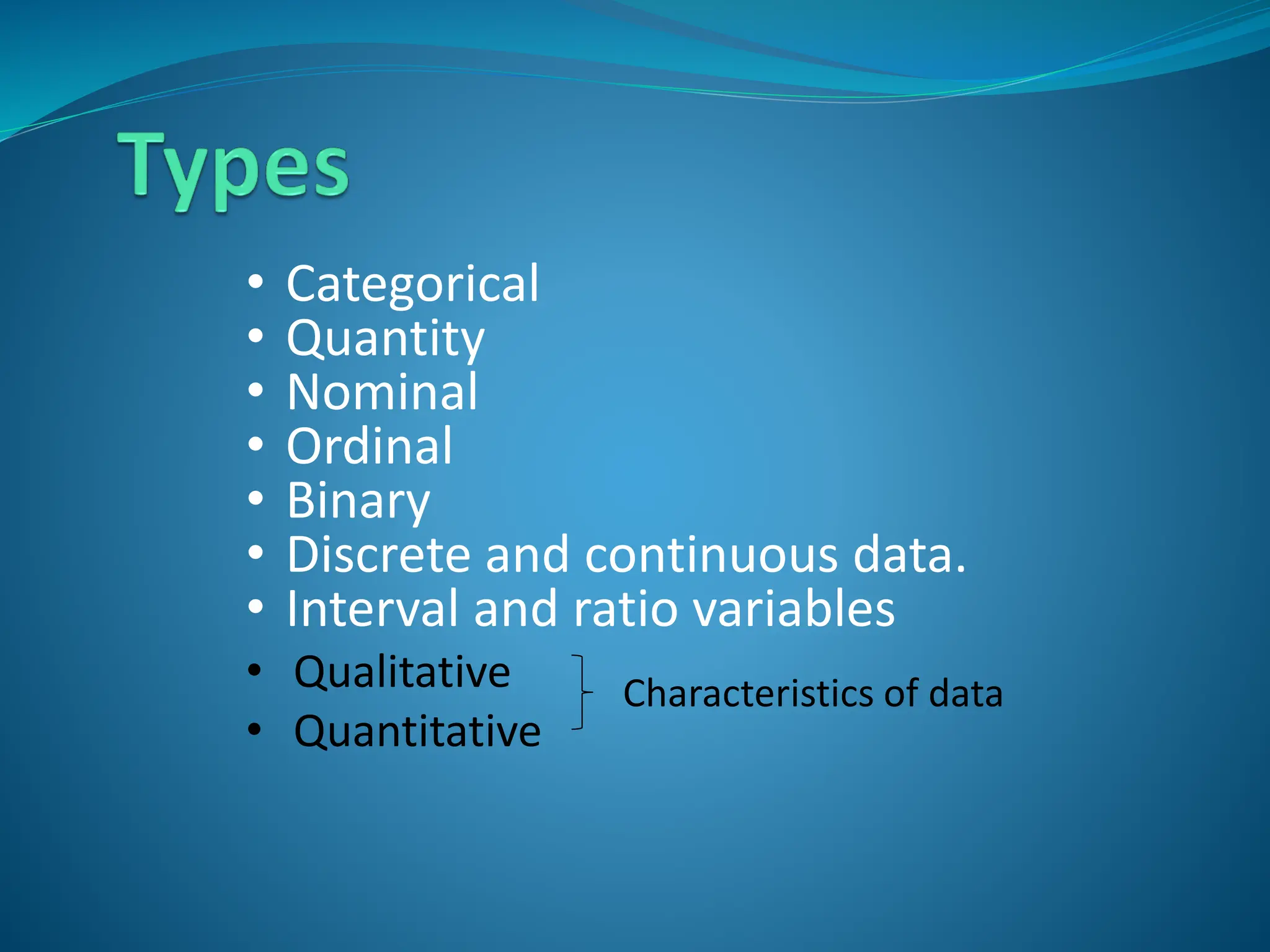 Types

• Categorical
• Quantity
• Nominal
• Ordinal
• Binary
• Discrete and continuous data.
• Interval and ratio variables
• Qualitative
• Quantitative

Characteristics of data